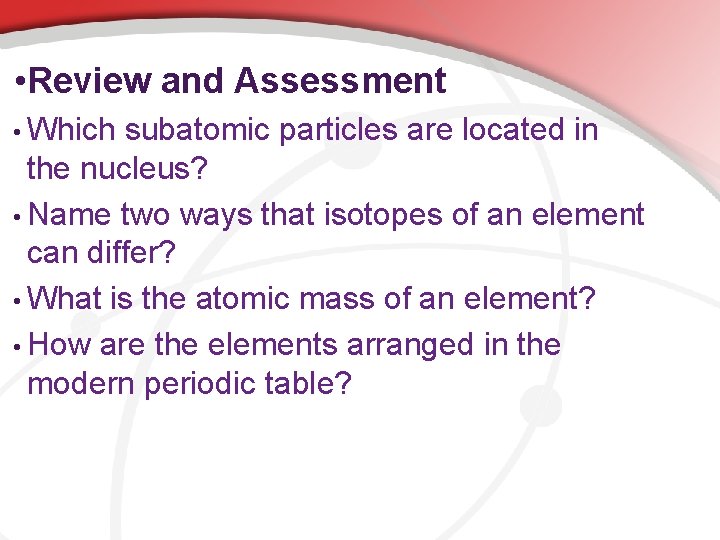 •Review and Assessment

• Which subatomic particles are located in the nucleus?

• Name two ways that isotopes of an element can differ?

• What is the atomic mass of an element?

• How are the elements arranged in the modern periodic table?